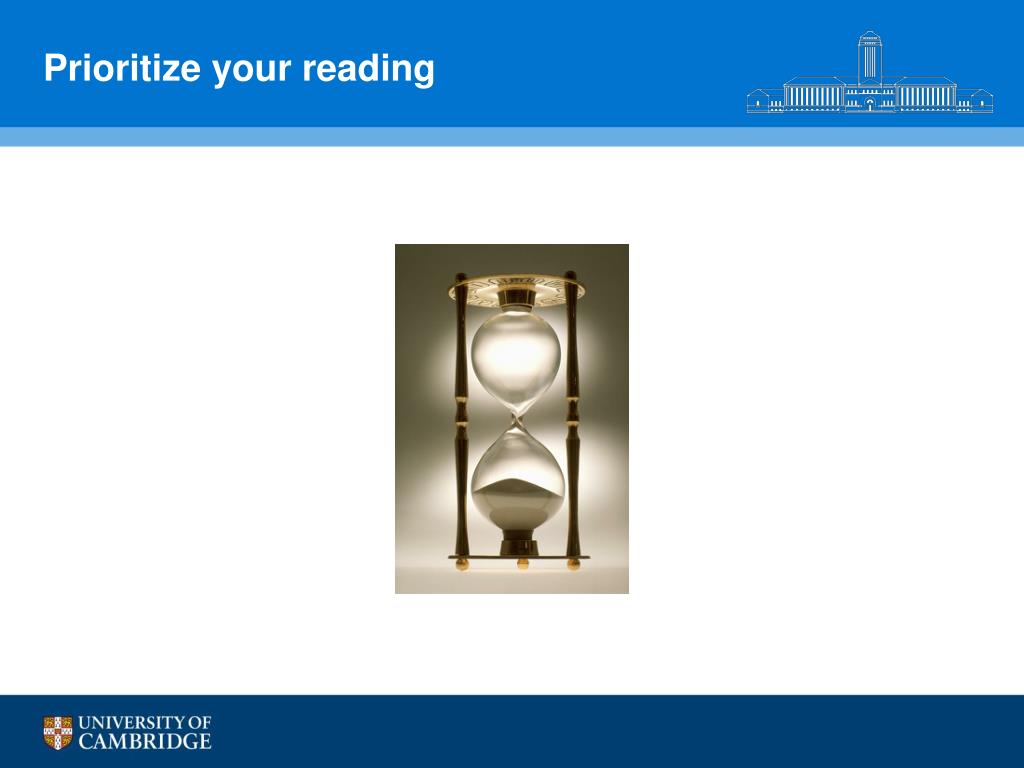 Prioritize your reading

UNIVERSITY OF
CAMBRIDGE